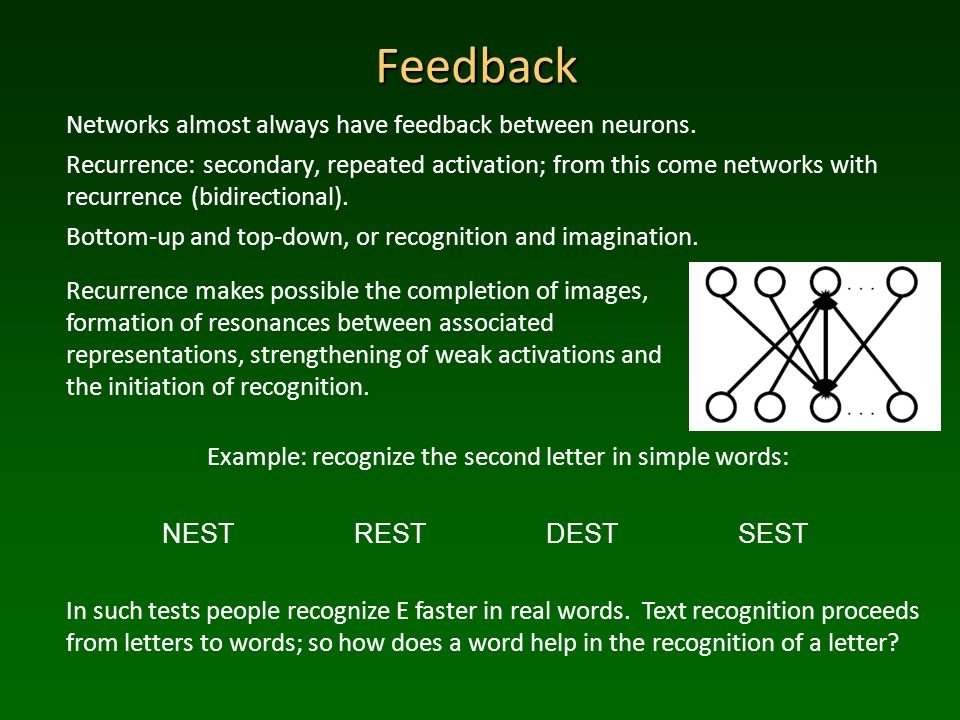 Feedback

Networks almost always have feedback between neurons.

Recurrence: secondary, repeated activation; from this come networks with recurrence (bidirectional).

Bottom-up and top-down, or recognition and imagination.

Recurrence makes possible the completion of images, formation of resonances between associated representations, strengthening of weak activations and the initiation of recognition.

. . .

. . .

Example: recognize the second letter in simple words:

NEST REST DEST SEST

In such tests people recognize E faster in real words. Text recognition proceeds from letters to words; so how does a word help in the recognition of a letter?